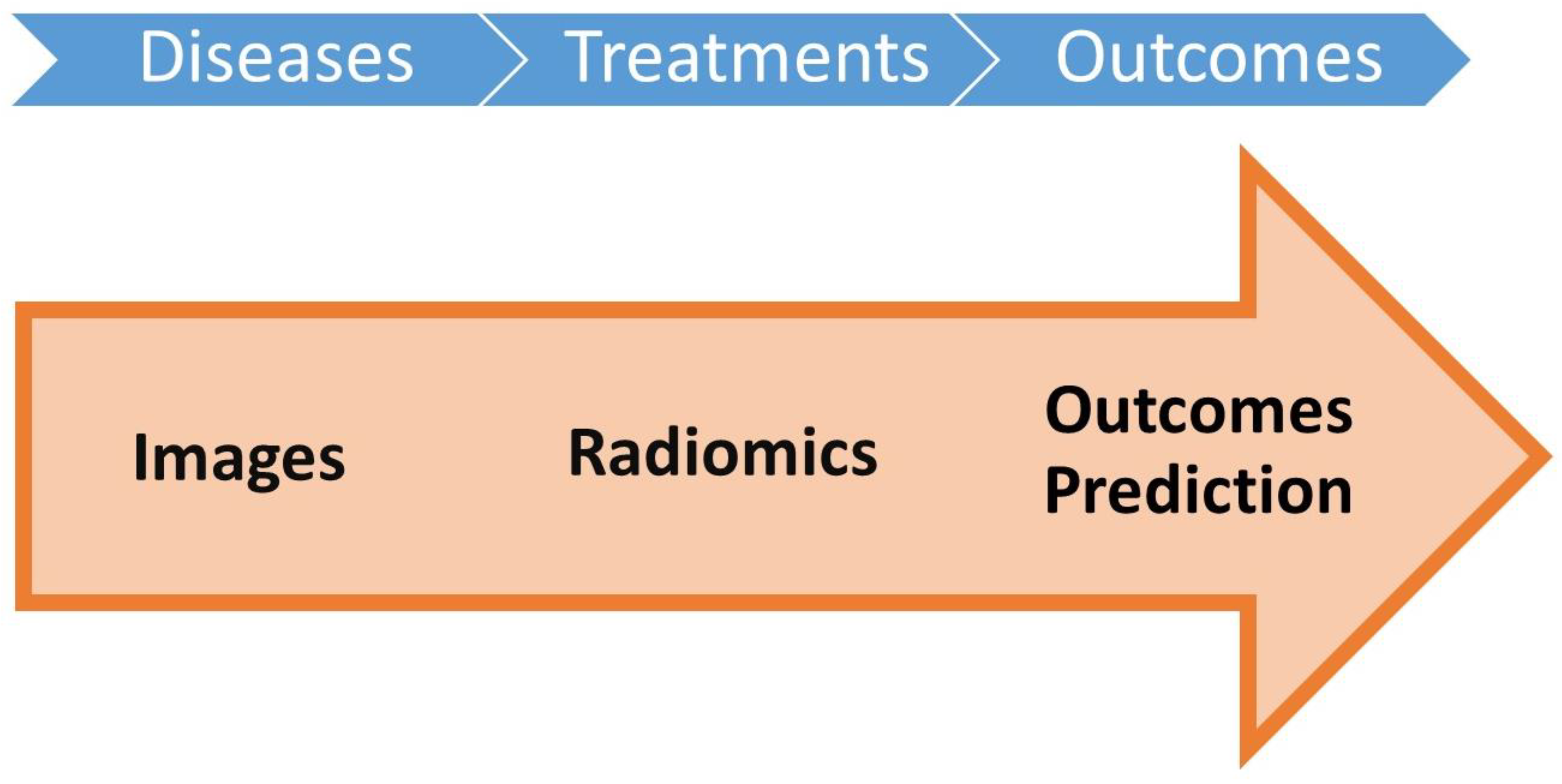 Diseases Treatments Outcomes

Images Radiomics Outcomes Prediction